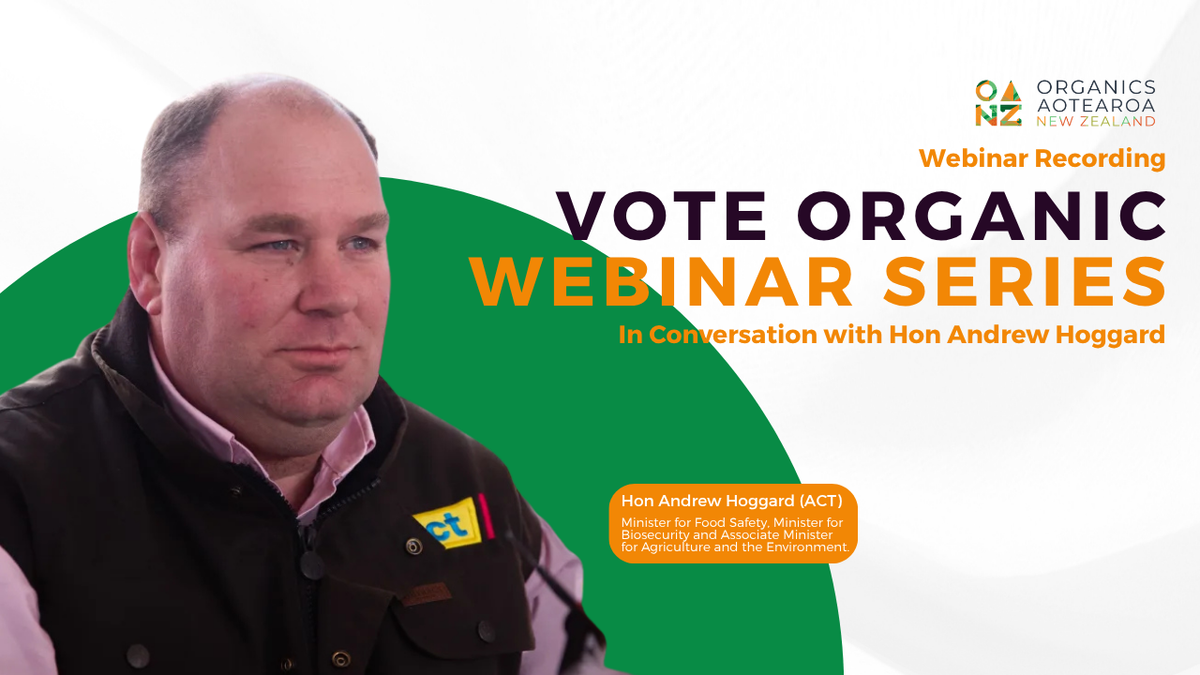 OANZ ORGANICS AOTEAROA NEW ZEALAND

Webinar Recording

VOTE ORGANIC WEBINAR SERIES

In Conversation with Hon Andrew Hoggard

Hon Andrew Hoggard (ACT)

Minister for Food Safety, Minister for Biosecurity and Associate Minister for Agriculture and the Environment.